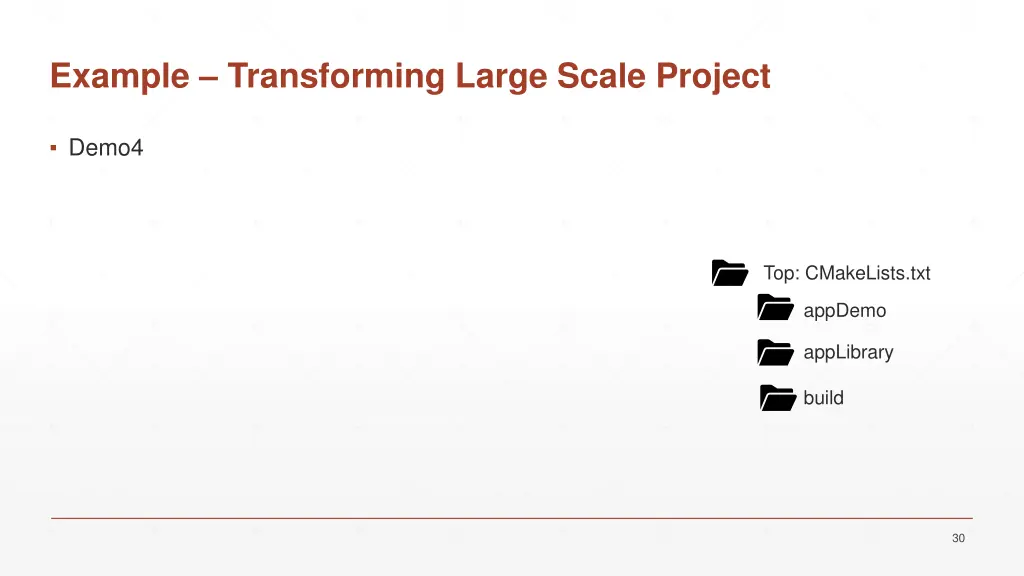 Example – Transforming Large Scale Project

▪ Demo4

Top: CMakeLists.txt

appDemo

appLibrary

build

30